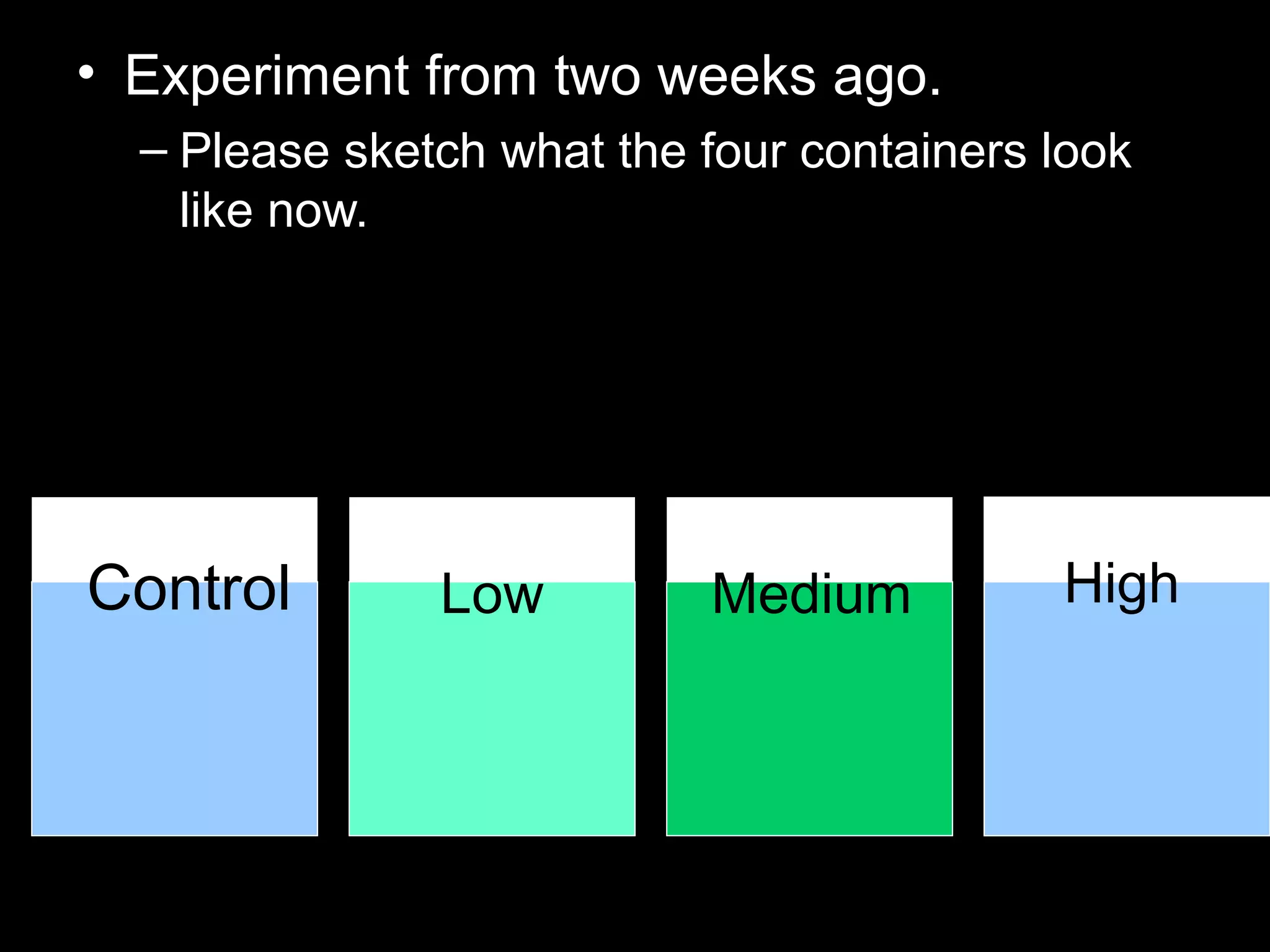 • Experiment from two weeks ago.
– Please sketch what the four containers look like now.

Control

Low

Medium

High